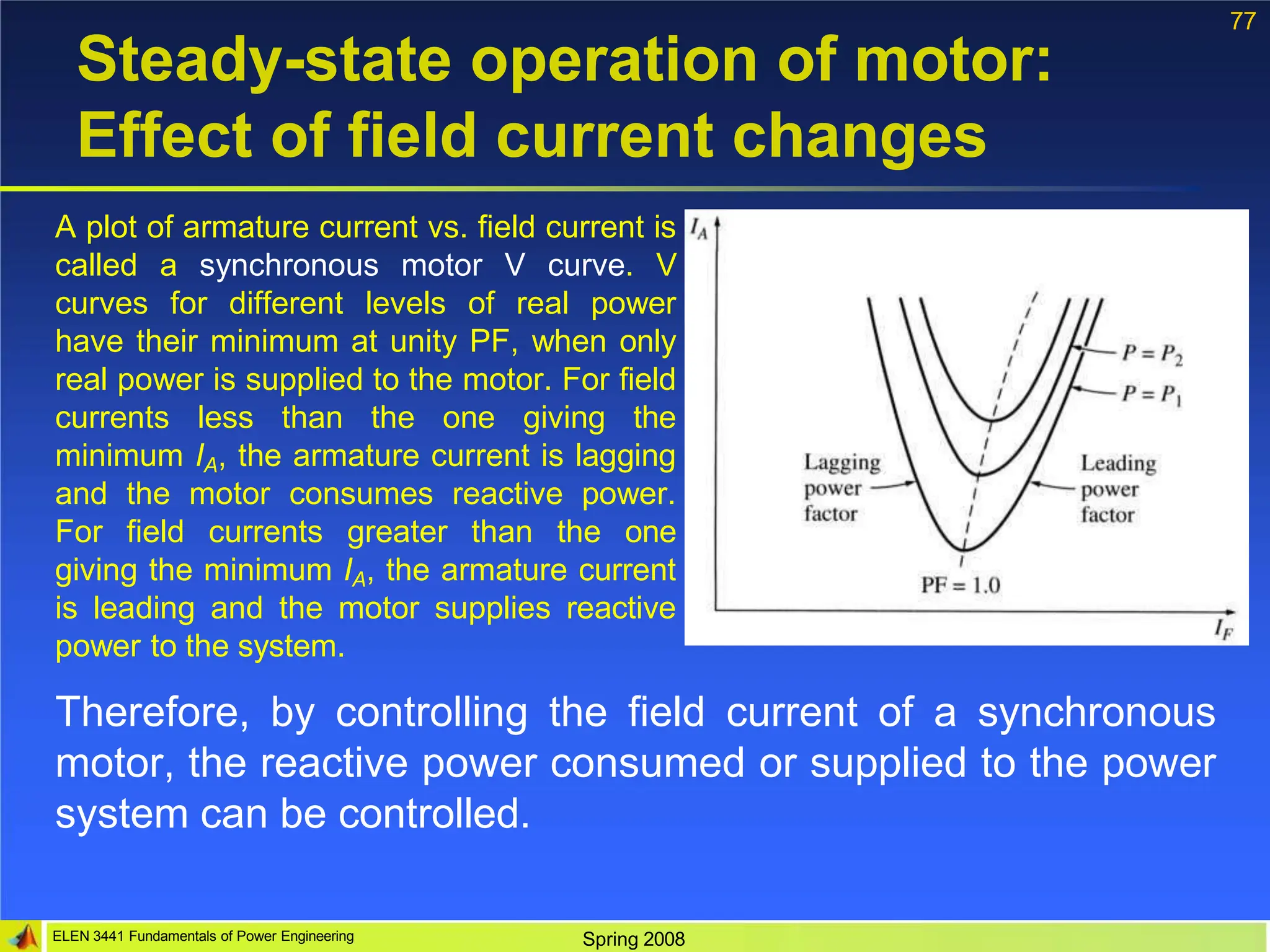 77

Steady-state operation of motor: Effect of field current changes

A plot of armature current vs. field current is called a synchronous motor V curve. V curves for different levels of real power have their minimum at unity PF, when only real power is supplied to the motor. For field currents less than the one giving the minimum $I_A$, the armature current is lagging and the motor consumes reactive power. For field currents greater than the one giving the minimum $I_A$, the armature current is leading and the motor supplies reactive power to the system.

$I_A$

$P = P_2$

$P = P_1$

Lagging power factor

Leading power factor

PF = 1.0

$I_F$

Therefore, by controlling the field current of a synchronous motor, the reactive power consumed or supplied to the power system can be controlled.

ELEN 3441 Fundamentals of Power Engineering

Spring 2008